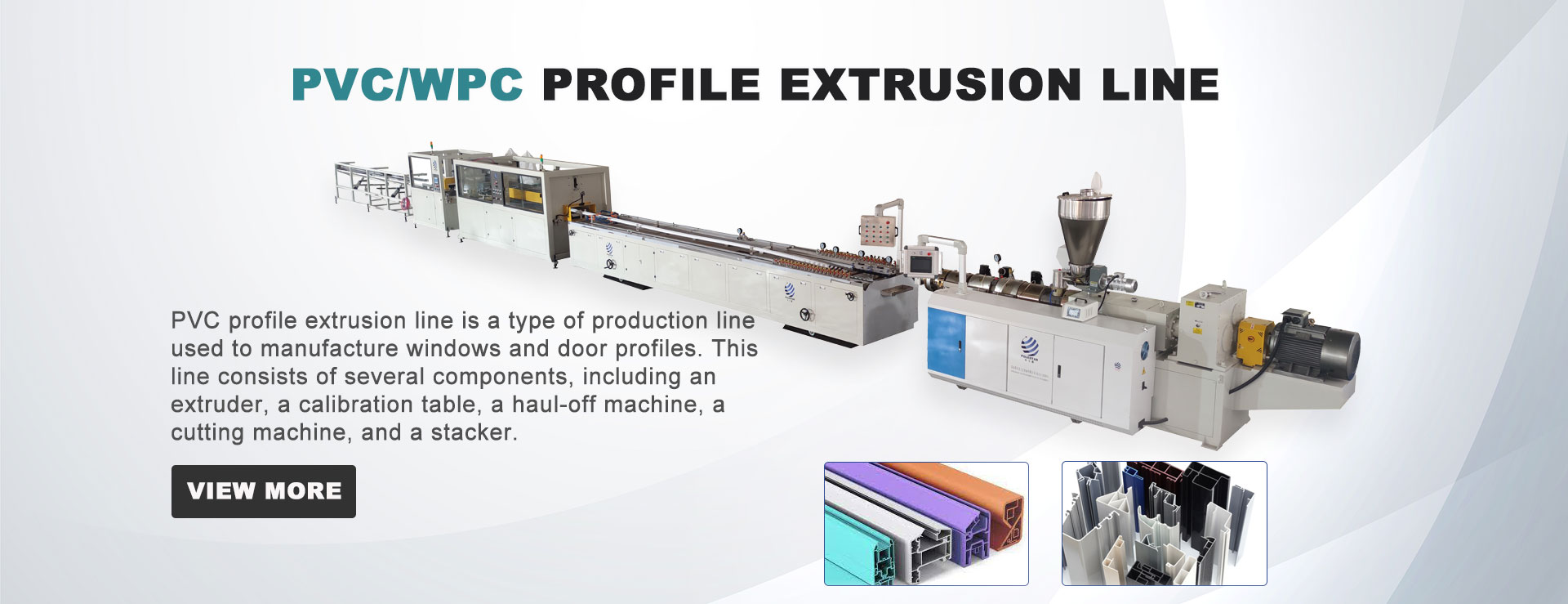 PVC/WPC PROFILE EXTRUSION LINE

PVC profile extrusion line is a type of production line used to manufacture windows and door profiles. This line consists of several components, including an extruder, a calibration table, a haul-off machine, a cutting machine, and a stacker.

VIEW MORE